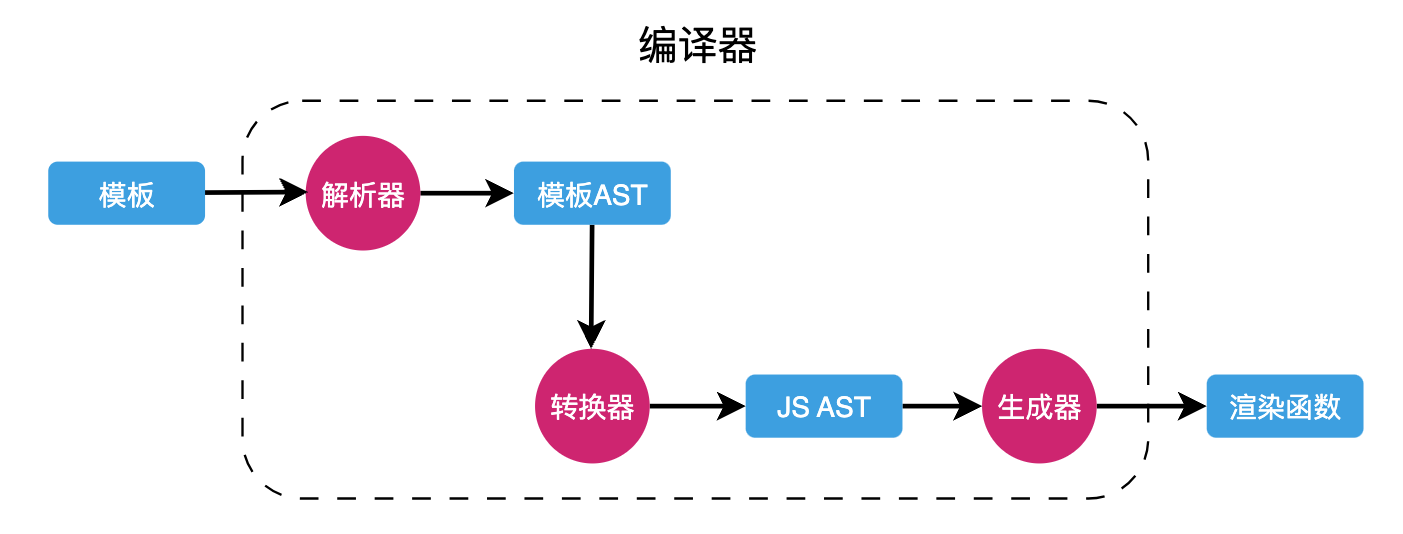 编译器

模板

解析器

模板AST

转换器

JS AST

生成器

渲染函数